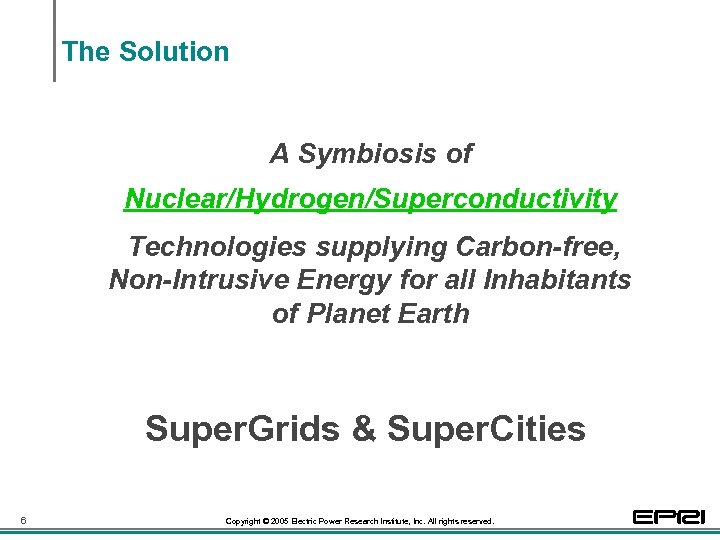 The Solution

A Symbiosis of

Nuclear/Hydrogen/Superconductivity

Technologies supplying Carbon-free, Non-Intrusive Energy for all Inhabitants of Planet Earth

SuperGrids & SuperCities

6

Copyright © 2005 Electric Power Research Institute, Inc. All rights reserved.

EPRI